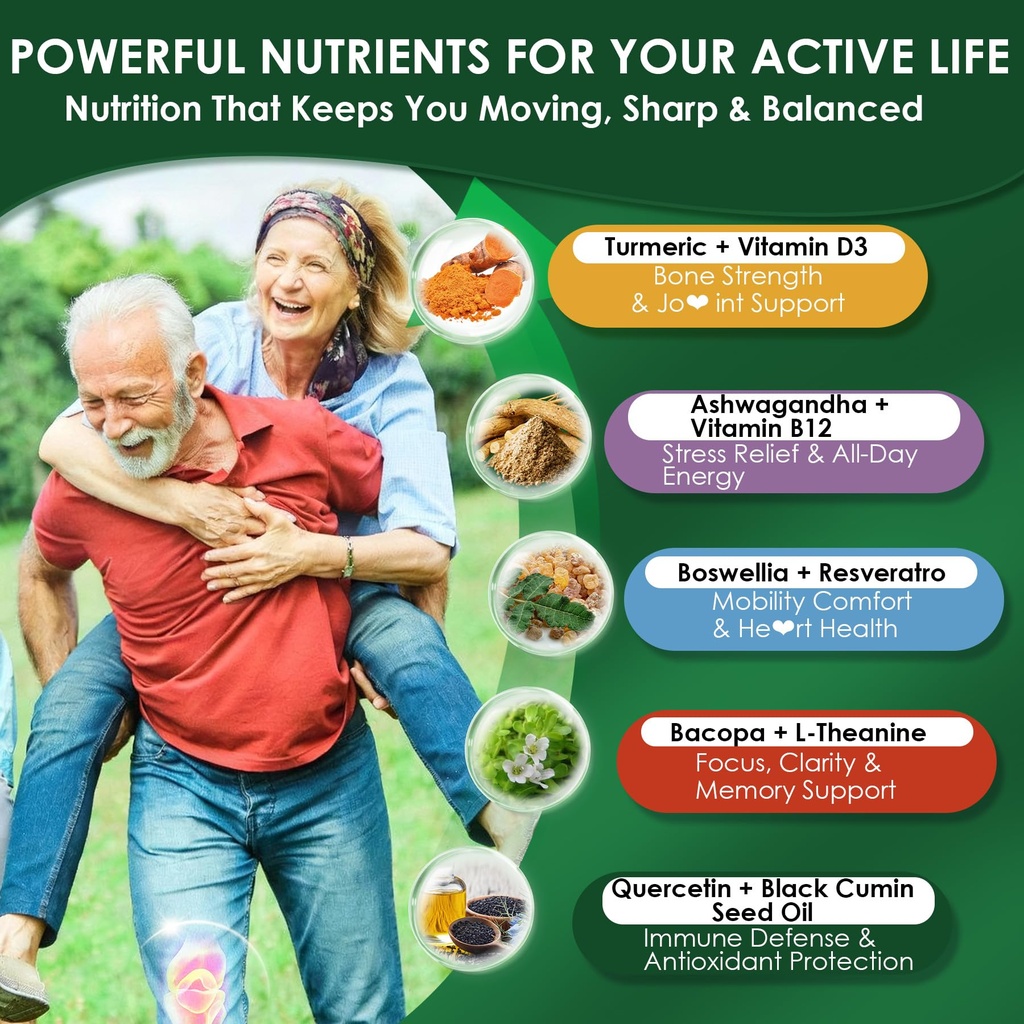 POWERFUL NUTRIENTS FOR YOUR ACTIVE LIFE
Nutrition That Keeps You Moving, Sharp & Balanced

Turmeric + Vitamin D3
Bone Strength & Jo❤int Support

Ashwagandha + Vitamin B12
Stress Relief & All-Day Energy

Boswellia + Resveratro
Mobility Comfort & He❤rt Health

Bacopa + L-Theanine
Focus, Clarity & Memory Support

Quercetin + Black Cumin Seed Oil
Immune Defense & Antioxidant Protection